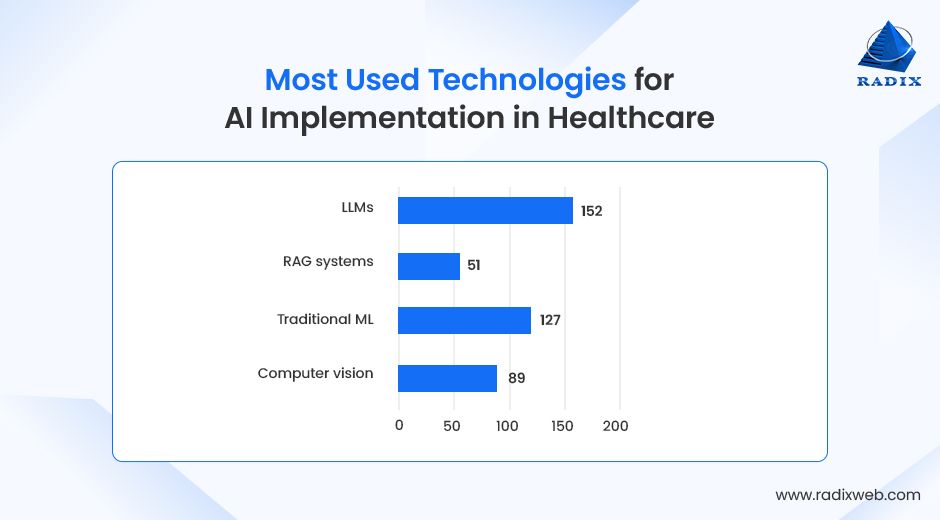 RADIX

Most Used Technologies for AI Implementation in Healthcare

LLMs 152
RAG systems 51
Traditional ML 127
Computer vision 89

0 50 100 150 200

www.radixweb.com